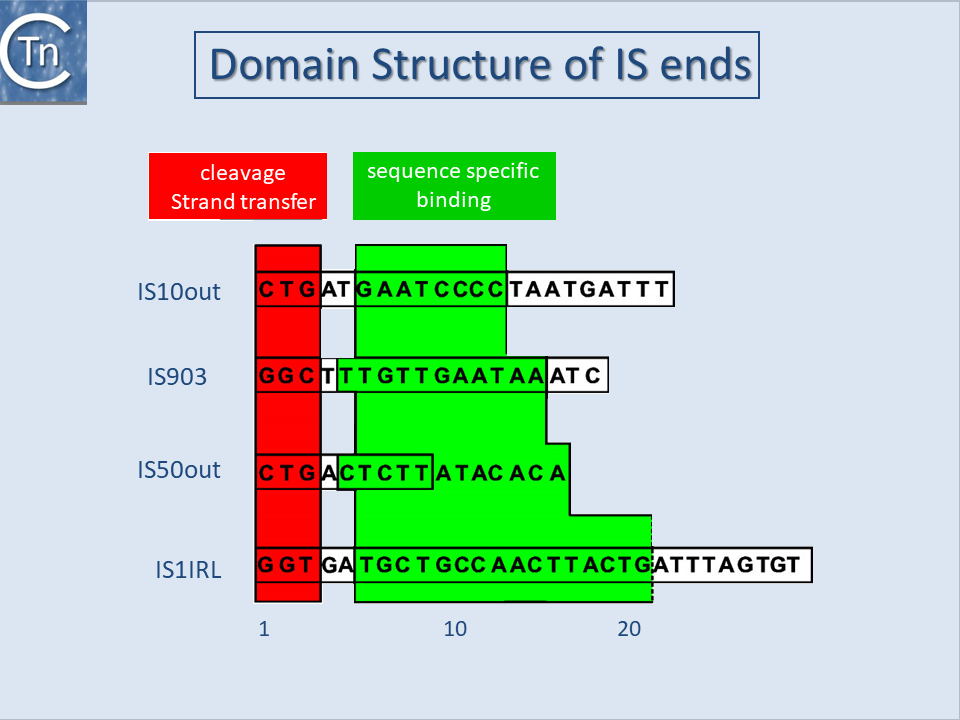 Tn

Domain Structure of IS ends

cleavage
Strand transfer

sequence specific
binding

IS10out CTGATGAATCCCCTAATGATTT

IS903 GGCTTTGTTGAATAAATC

IS50out CTGACTCTTATACACA

IS1IRL GGTGATGCTGCCAACTTACTGATTTAGTGT

1 10 20